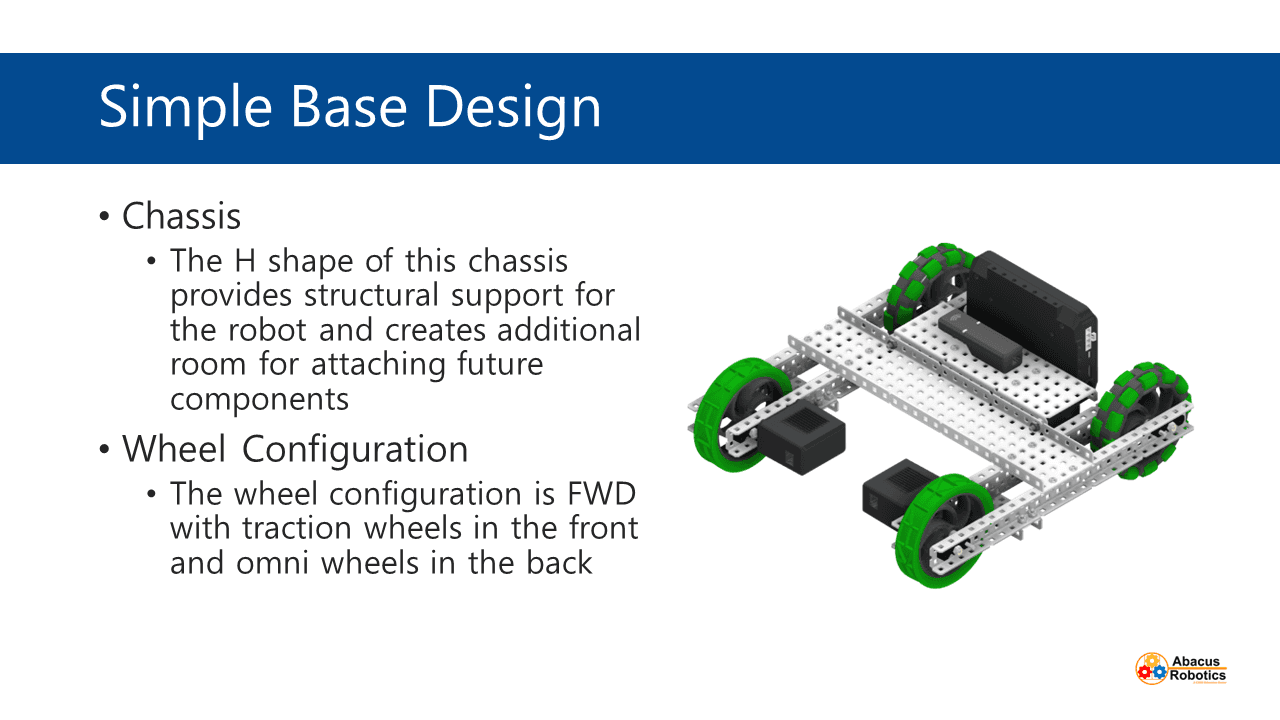 Simple Base Design

• Chassis
  • The H shape of this chassis provides structural support for the robot and creates additional room for attaching future components
• Wheel Configuration
  • The wheel configuration is FWD with traction wheels in the front and omni wheels in the back

Abacus Robotics